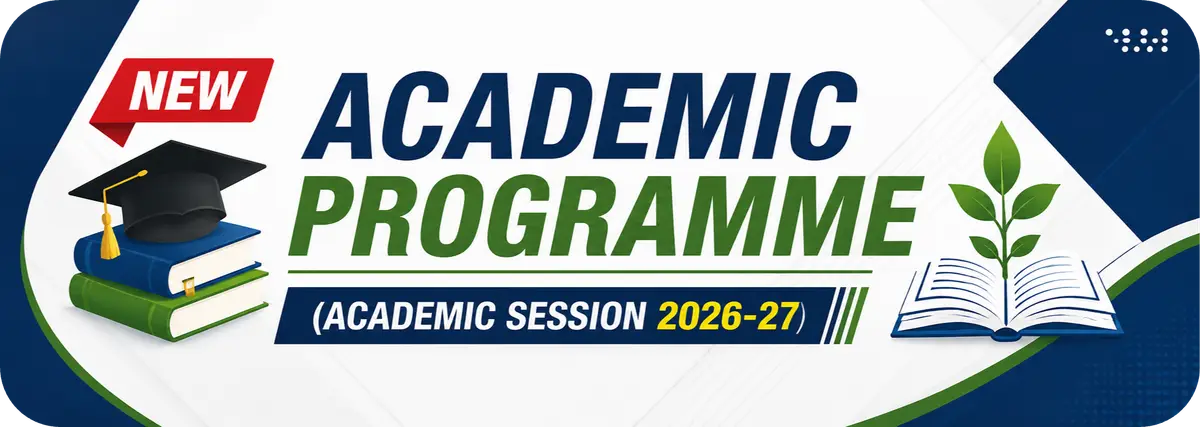 NEW
ACADEMIC
PROGRAMME
(ACADEMIC SESSION 2026-27)